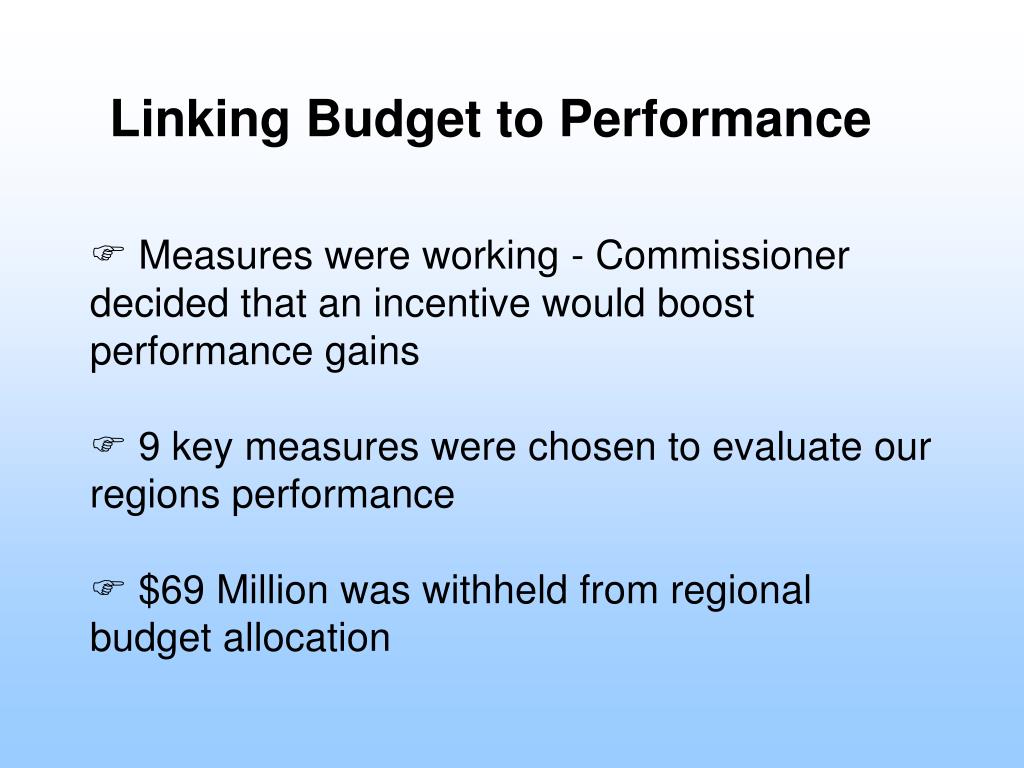 Linking Budget to Performance

☞ Measures were working - Commissioner decided that an incentive would boost performance gains

☞ 9 key measures were chosen to evaluate our regions performance

☞ \$69 Million was withheld from regional budget allocation